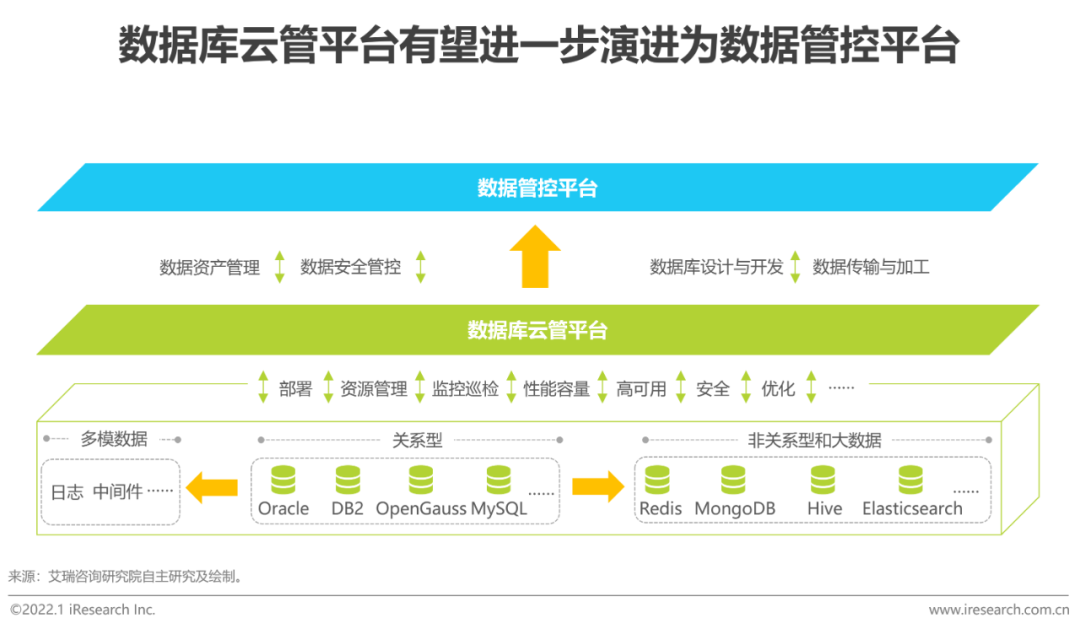 数据库云管平台有望进一步演进为数据管控平台

数据管控平台

数据资产管理 数据安全管控

数据库设计与开发 数据传输与加工

数据库云管平台

部署 资源管理 监控巡检 性能容量 高可用 安全 优化 ……

多模数据

日志 中间件 ……

关系型

Oracle DB2 OpenGauss MySQL ……

非关系型和大数据

Redis MongoDB Hive Elasticsearch ……

来源：艾瑞咨询研究院自主研究及绘制。

©2022.1 iResearch Inc.

www.iresearch.com.cn